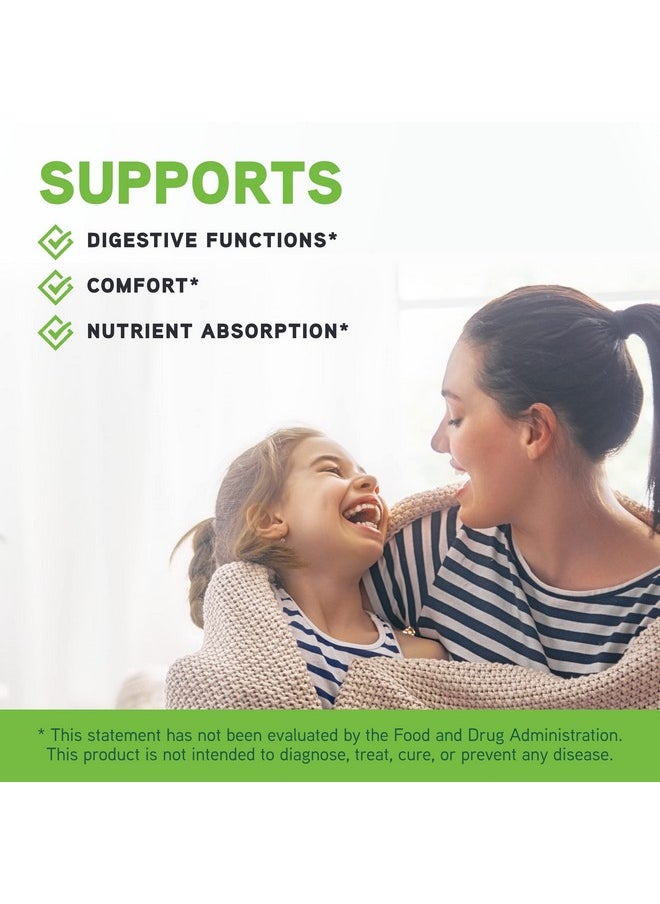 SUPPORTS

DIGESTIVE FUNCTIONS*

COMFORT*

NUTRIENT ABSORPTION*

* This statement has not been evaluated by the Food and Drug Administration. This product is not intended to diagnose, treat, cure, or prevent any disease.